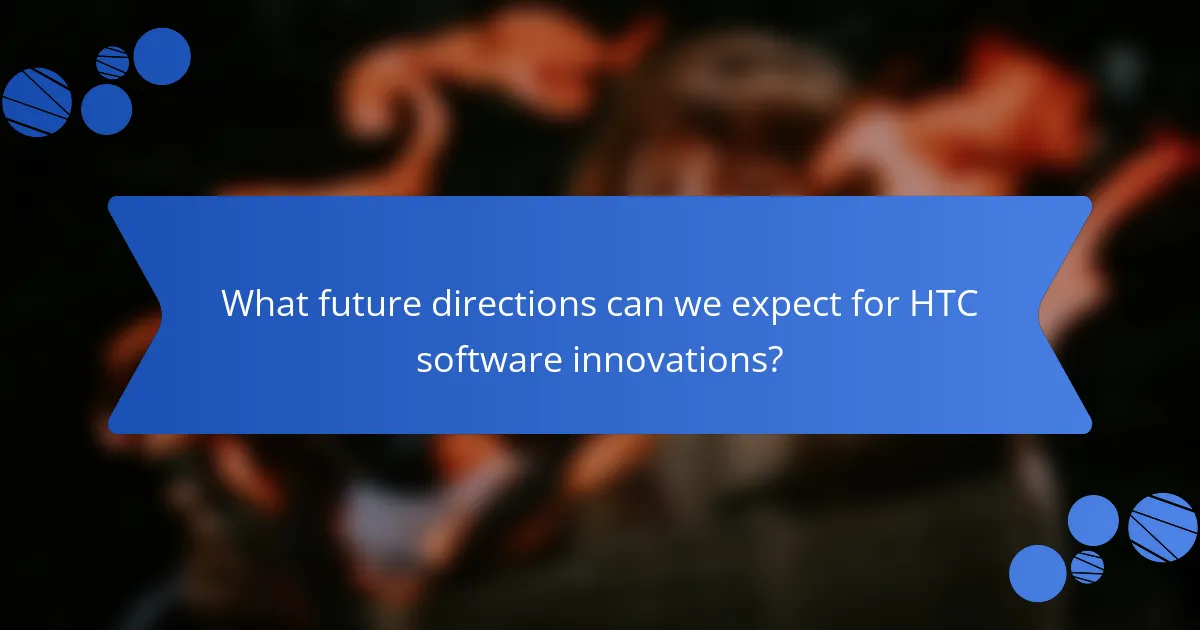 What future directions can we expect for HTC software innovations?